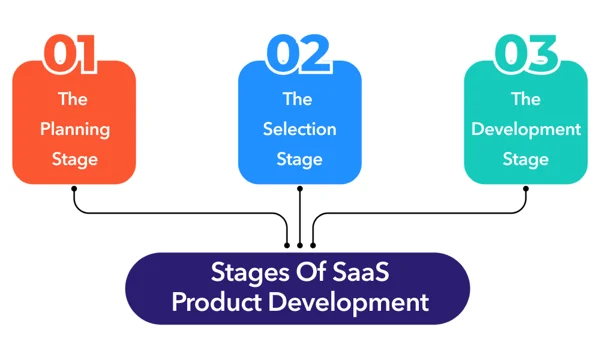 01
The Planning Stage

02
The Selection Stage

03
The Development Stage

Stages Of SaaS Product Development